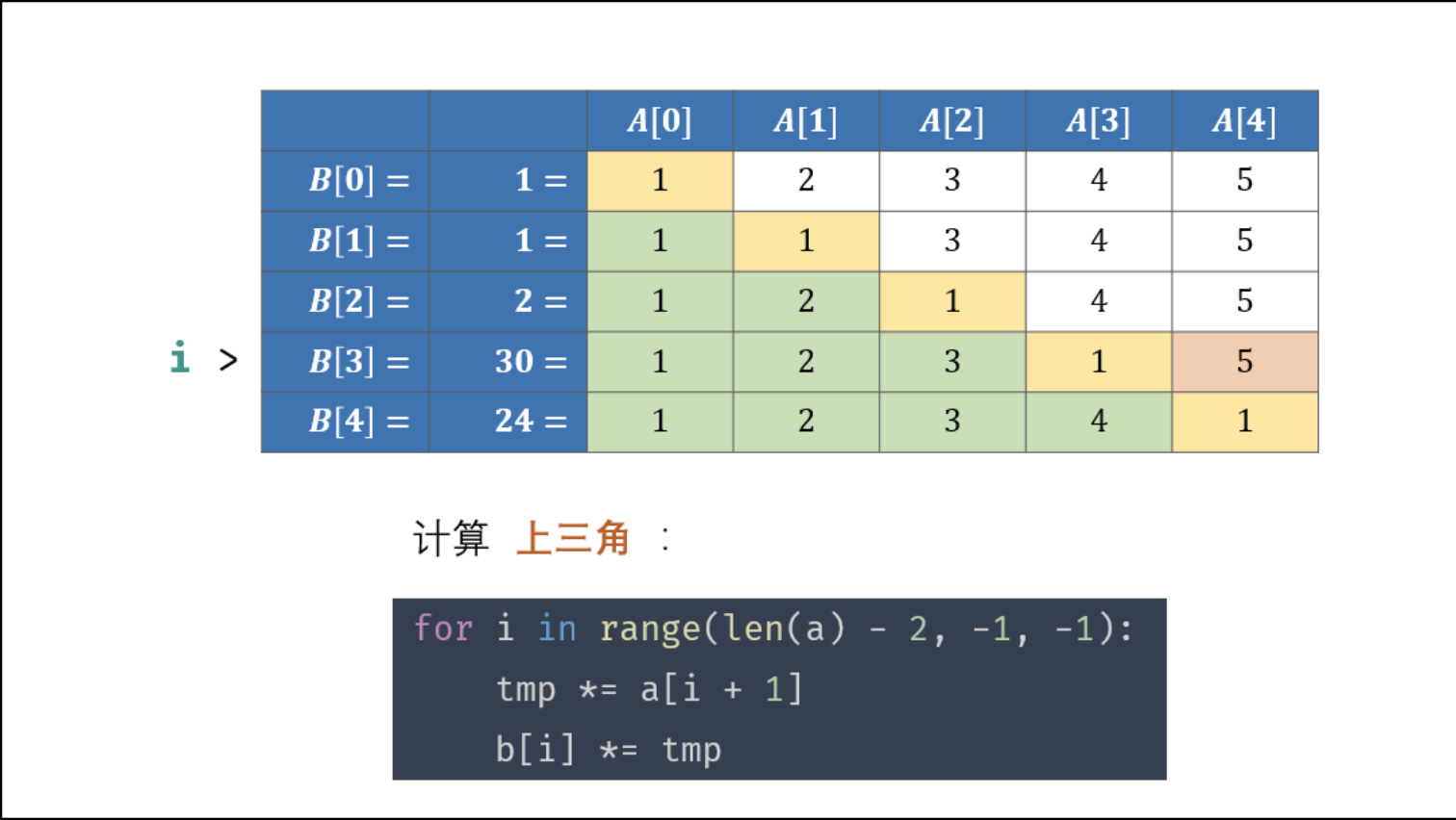 |  |  | $A[0]$ | $A[1]$ | $A[2]$ | $A[3]$ | $A[4]$ |
|---|---|---|---|---|---|---|
| $B[0] =$ | $1 =$ | 1 | 2 | 3 | 4 | 5 |
| $B[1] =$ | $1 =$ | 1 | 1 | 3 | 4 | 5 |
| $B[2] =$ | $2 =$ | 1 | 2 | 1 | 4 | 5 |
| $B[3] =$ | $30 =$ | 1 | 2 | 3 | 1 | 5 |
| $B[4] =$ | $24 =$ | 1 | 2 | 3 | 4 | 1 |

i >

计算 上三角 ：

for i in range(len(a) - 2, -1, -1):
    tmp *= a[i + 1]
    b[i] *= tmp